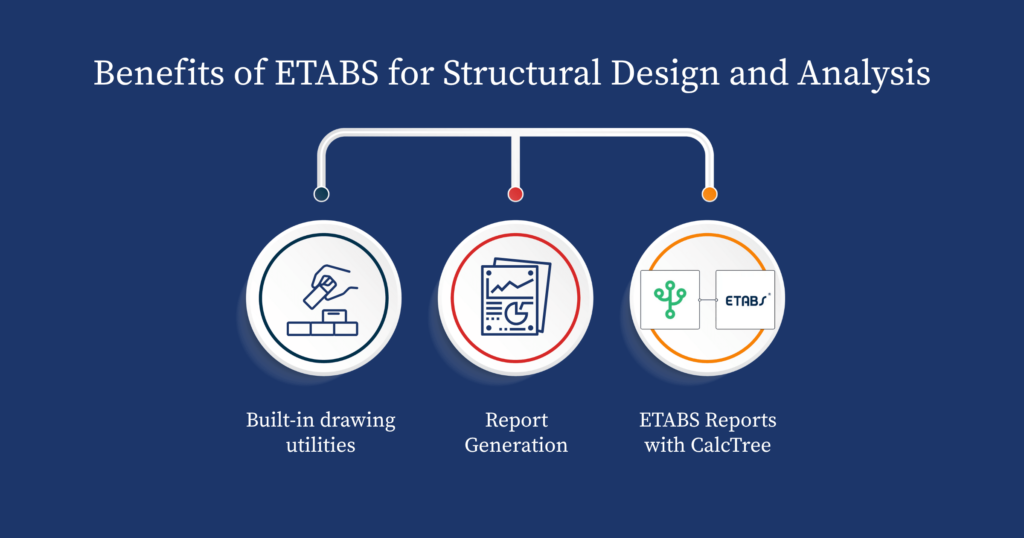 Benefits of ETABS for Structural Design and Analysis

ETABS

Built-in drawing utilities

Report Generation

ETABS Reports with CalcTree